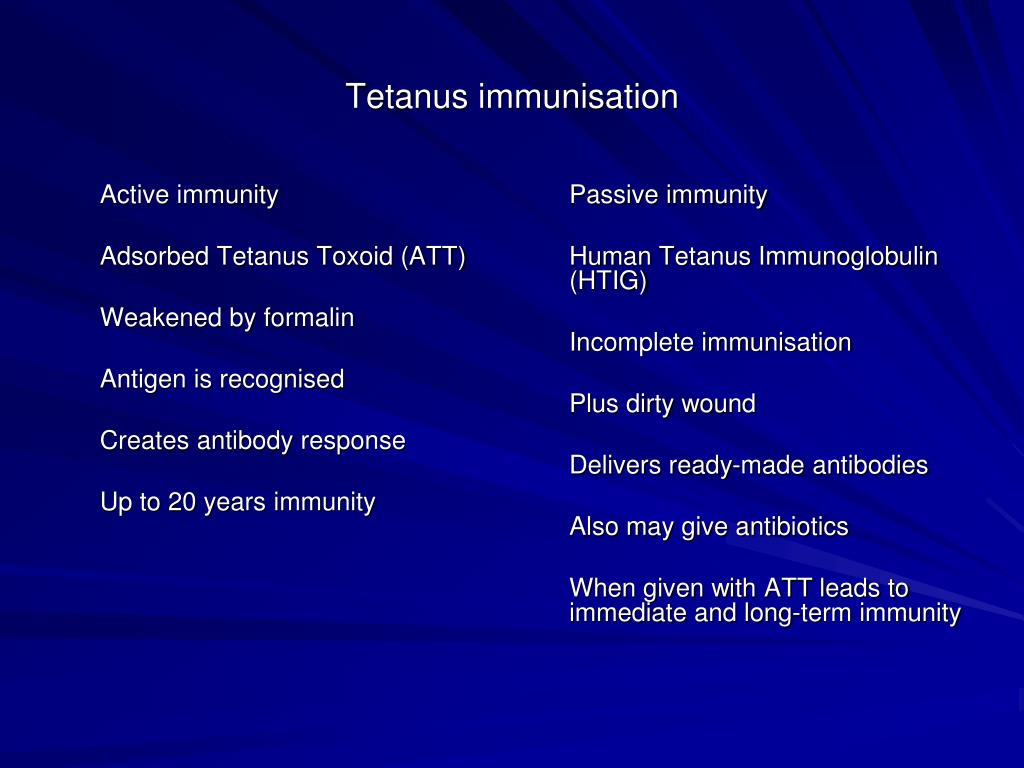 Tetanus immunisation

Active immunity

Adsorbed Tetanus Toxoid (ATT)

Weakened by formalin

Antigen is recognised

Creates antibody response

Up to 20 years immunity

Passive immunity

Human Tetanus Immunoglobulin (HTIG)

Incomplete immunisation

Plus dirty wound

Delivers ready-made antibodies

Also may give antibiotics

When given with ATT leads to immediate and long-term immunity